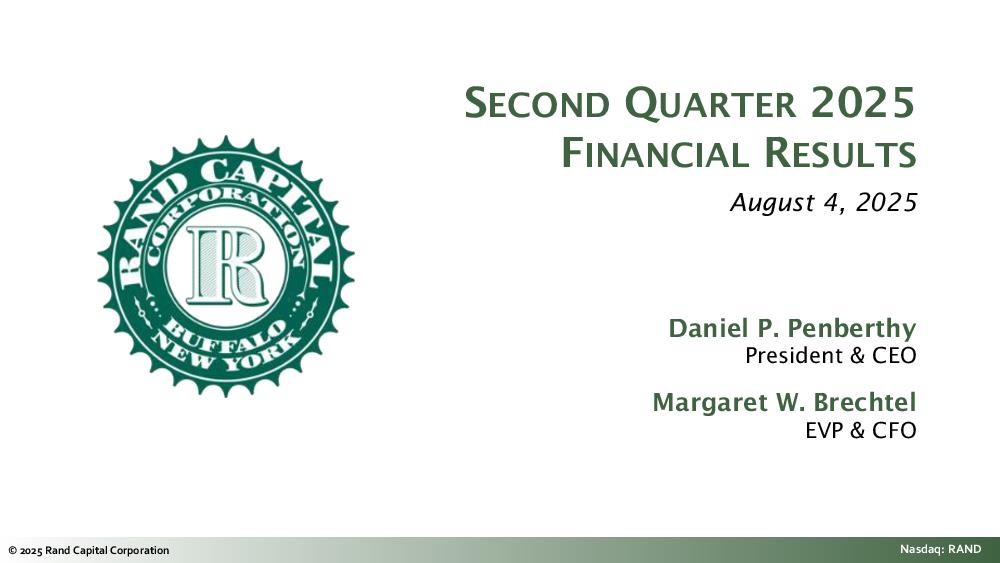 RAND CAPITAL CORPORATION R BUFFALO NEW YORK

SECOND QUARTER 2025 FINANCIAL RESULTS

August 4, 2025

Daniel P. Penberthy
President & CEO

Margaret W. Brechtel
EVP & CFO

© 2025 Rand Capital Corporation

Nasdaq: RAND